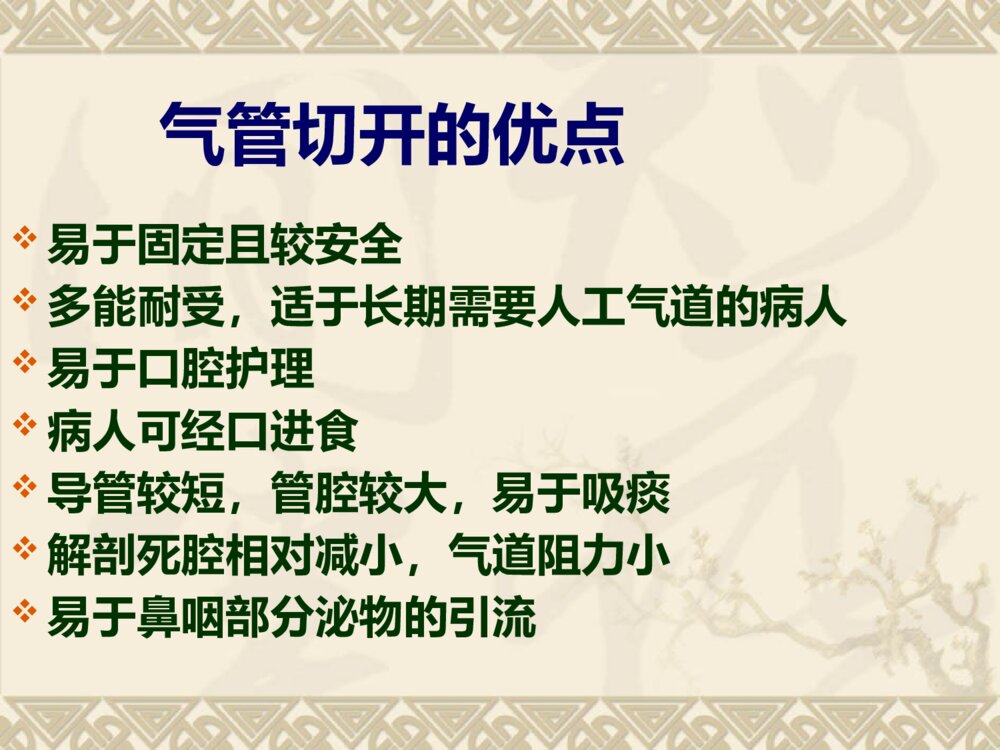 气管切开的优点

❖ 易于固定且较安全
❖ 多能耐受，适于长期需要人工气道的病人
❖ 易于口腔护理
❖ 病人可经口进食
❖ 导管较短，管腔较大，易于吸痰
❖ 解剖死腔相对减小，气道阻力小
❖ 易于鼻咽部分泌物的引流